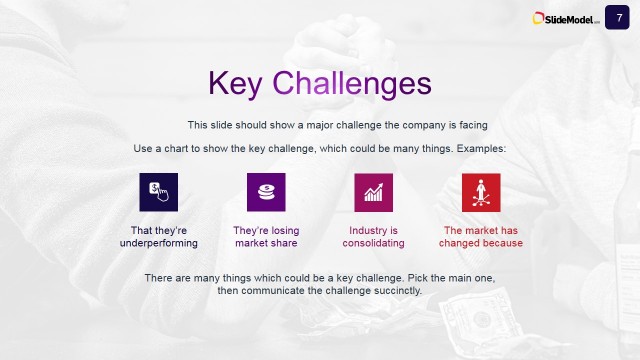 SlideModel.com

7

Key Challenges

This slide should show a major challenge the company is facing

Use a chart to show the key challenge, which could be many things. Examples:

That they're underperforming

They're losing market share

Industry is consolidating

The market has changed because

There are many things which could be a key challenge. Pick the main one, then communicate the challenge succinctly.